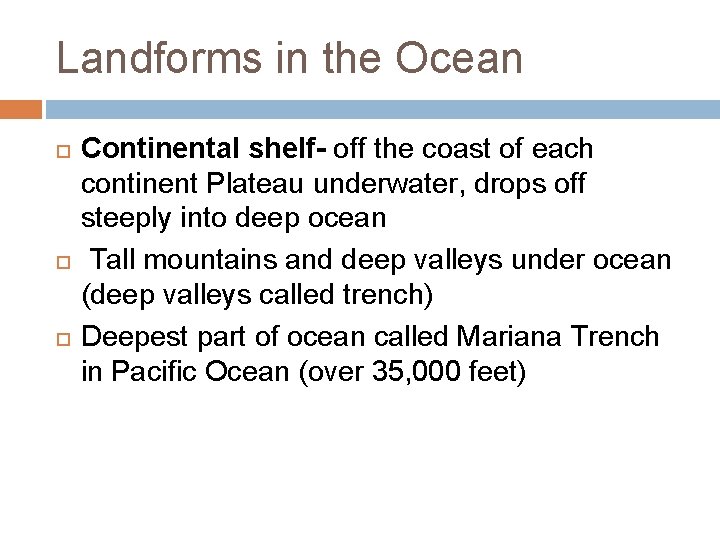 Landforms in the Ocean

Continental shelf- off the coast of each continent Plateau underwater, drops off steeply into deep ocean

Tall mountains and deep valleys under ocean (deep valleys called trench)

Deepest part of ocean called Mariana Trench in Pacific Ocean (over 35,000 feet)